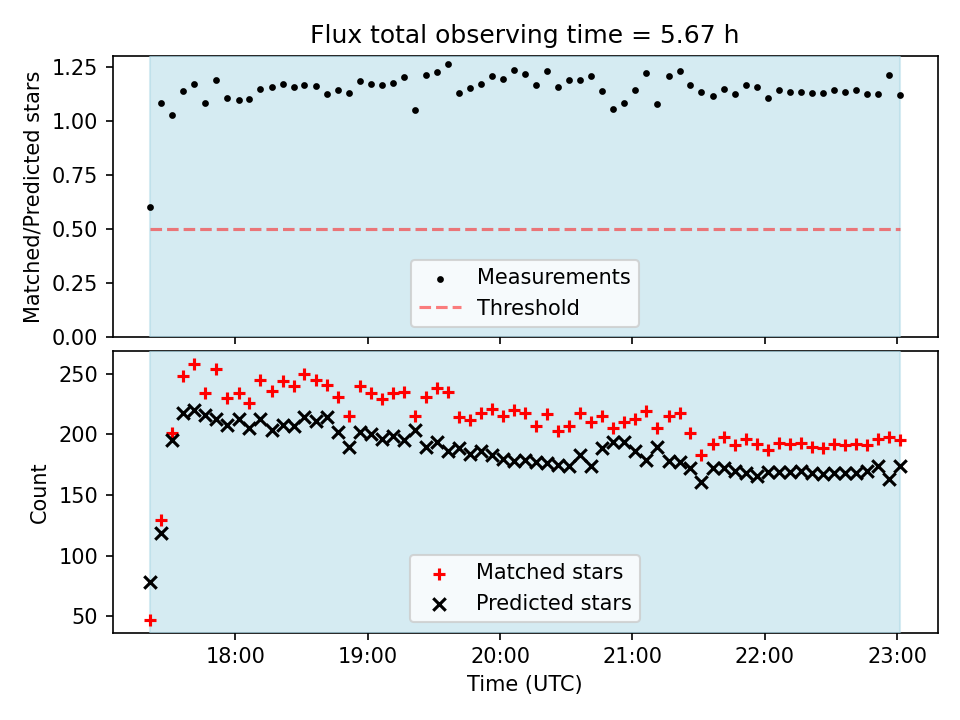 Flux total observing time = 5.67 h

Matched/Predicted stars

1.25
1.00
0.75
0.50
0.25
0.00

Measurements
Threshold

Count

250
200
150
100
50

Matched stars
Predicted stars

18:00
19:00
20:00
21:00
22:00
23:00

Time (UTC)